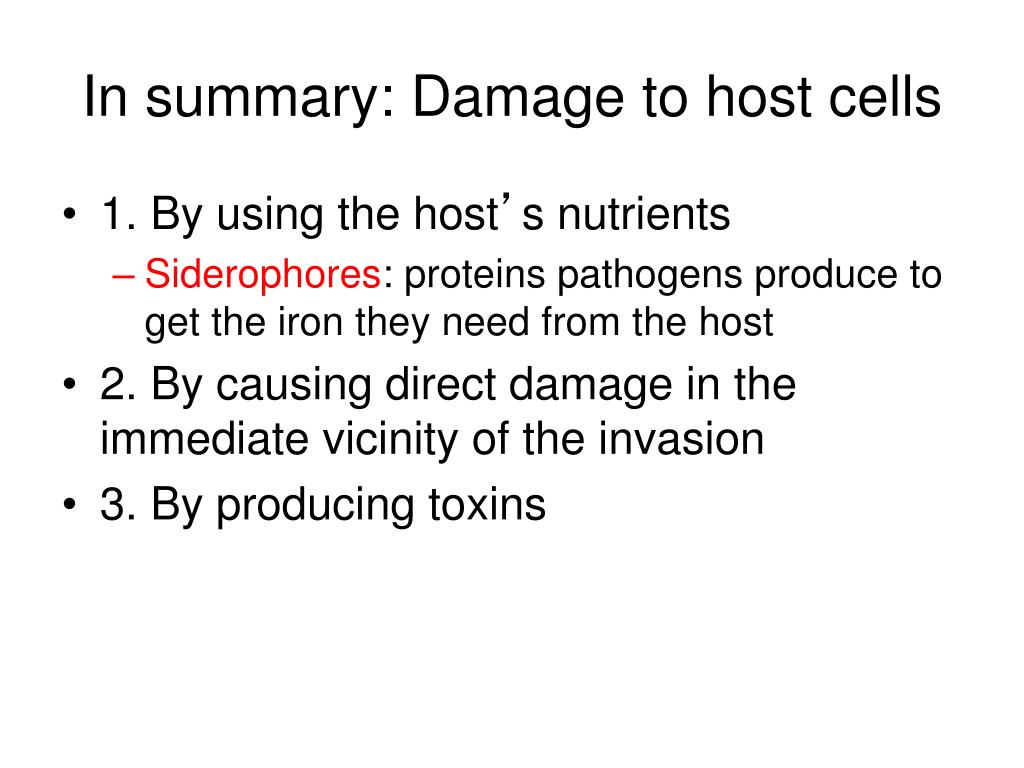 In summary: Damage to host cells

• 1. By using the host’s nutrients
– Siderophores: proteins pathogens produce to get the iron they need from the host

• 2. By causing direct damage in the immediate vicinity of the invasion

• 3. By producing toxins